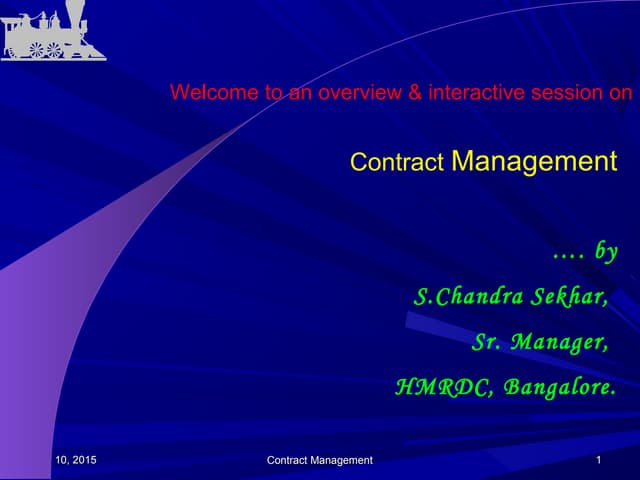 Welcome to an overview & interactive session on

Contract Management

…. by

S.Chandra Sekhar,

Sr. Manager,

HMRDC, Bangalore.

10, 2015

Contract Management

1